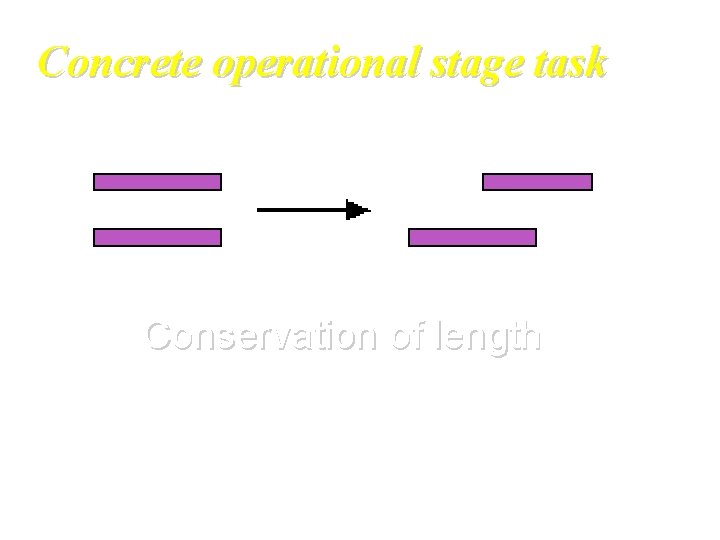 Concrete operational stage task

Conservation of length